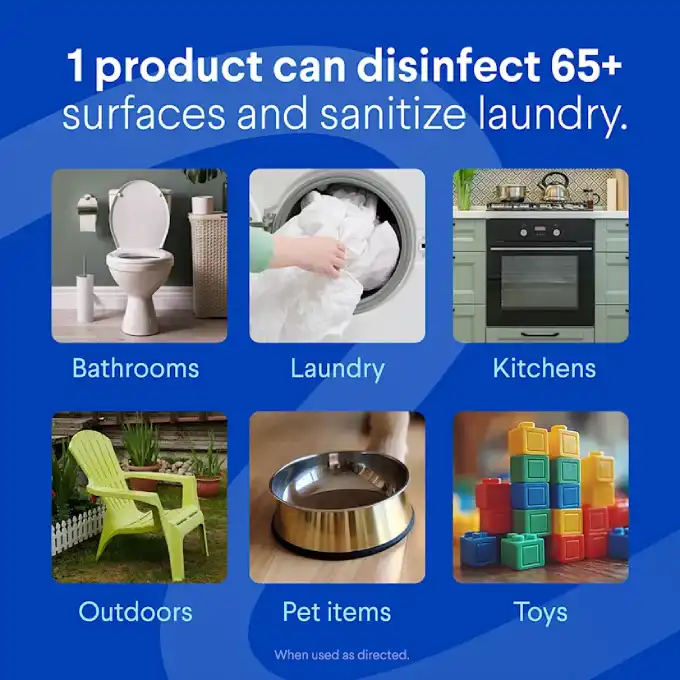 1 product can disinfect 65+ surfaces and sanitize laundry.

Bathrooms

Laundry

Kitchens

Outdoors

Pet items

Toys

When used as directed.